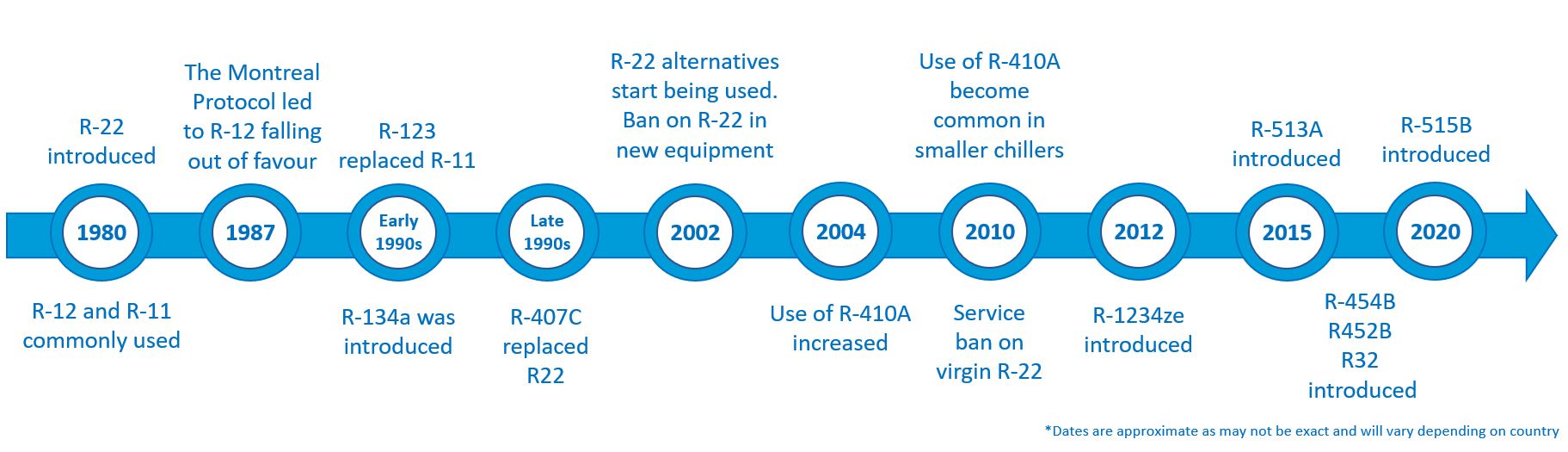 R-22 introduced

1980

R-12 and R-11 commonly used

The Montreal Protocol led to R-12 falling out of favour

1987

R-123 replaced R-11

Early 1990s

R-134a was introduced

Late 1990s

R-407C replaced R22

R-22 alternatives start being used. Ban on R-22 in new equipment

2002

2004

Use of R-410A increased

Use of R-410A become common in smaller chillers

2010

Service ban on virgin R-22

2012

R-1234ze introduced

R-513A introduced

2015

R-454B R452B R32 introduced

R-515B introduced

2020

*Dates are approximate as may not be exact and will vary depending on country